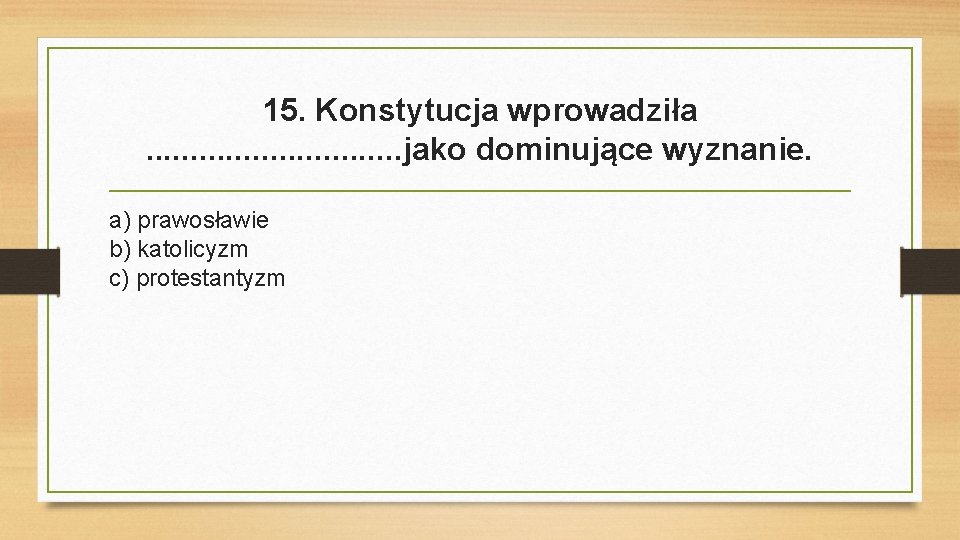 15. Konstytucja wprowadziła .............................jako dominujące wyznanie.

a) prawosławie
b) katolicyzm
c) protestantyzm